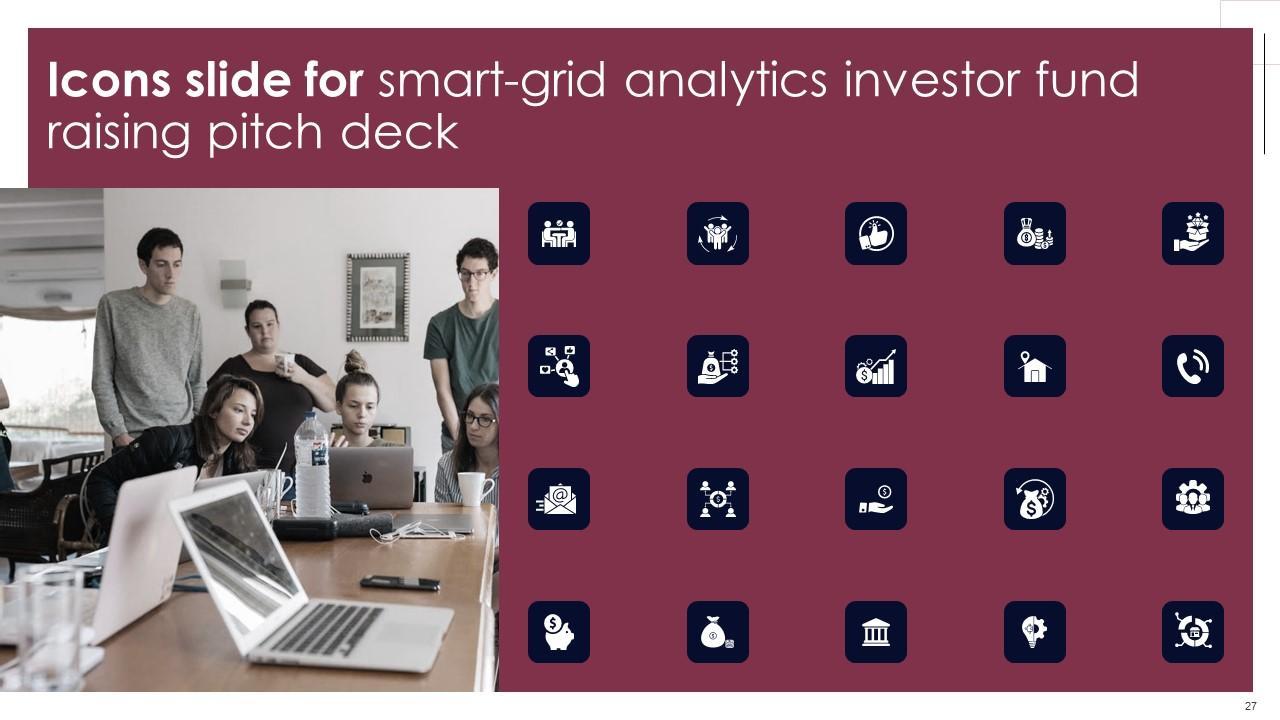 Icons slide for smart-grid analytics investor fund raising pitch deck

27